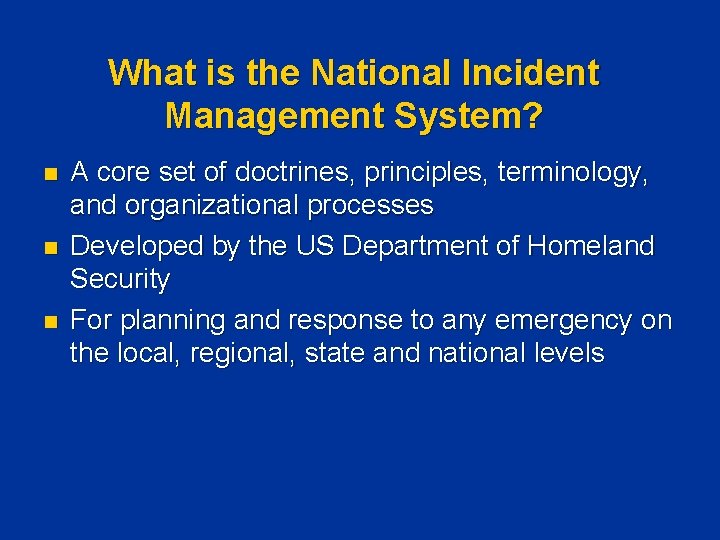 What is the National Incident Management System?

- A core set of doctrines, principles, terminology, and organizational processes
- Developed by the US Department of Homeland Security
- For planning and response to any emergency on the local, regional, state and national levels